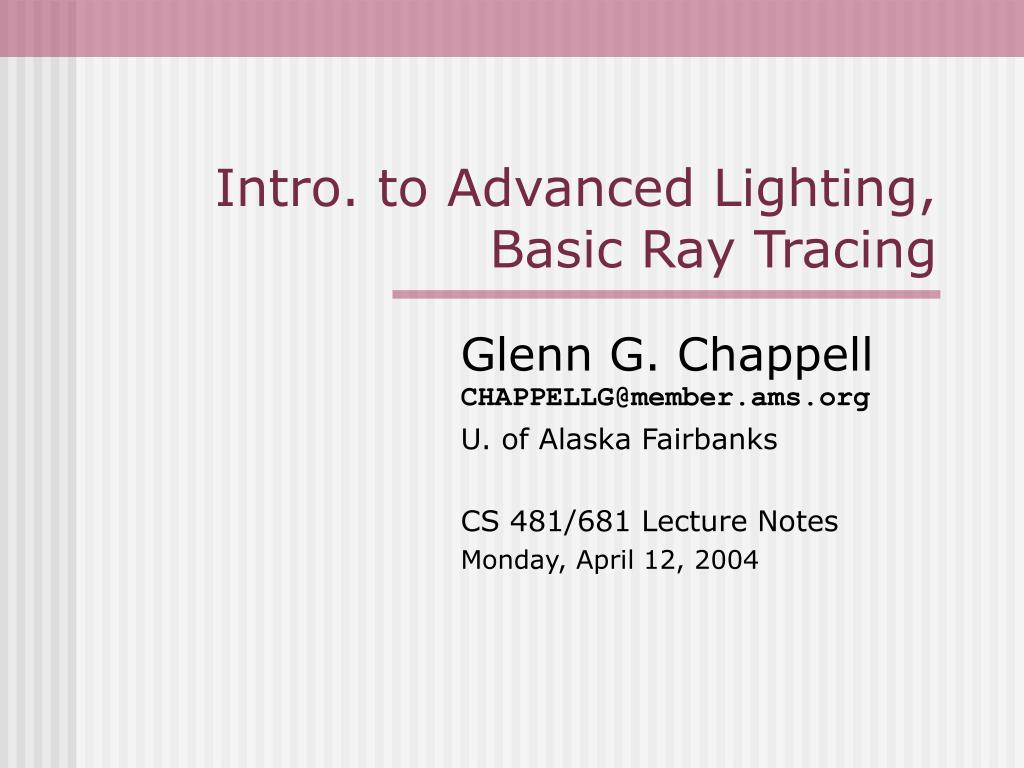 Intro. to Advanced Lighting, Basic Ray Tracing

Glenn G. Chappell
CHAPPELLG@member.ams.org
U. of Alaska Fairbanks

CS 481/681 Lecture Notes
Monday, April 12, 2004